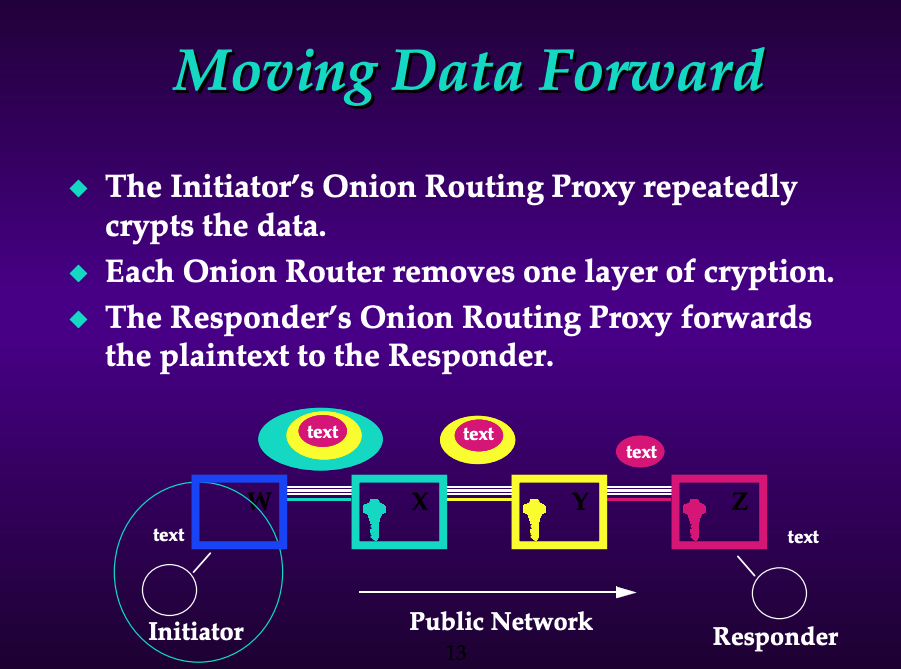 Moving Data Forward

◆ The Initiator's Onion Routing Proxy repeatedly crypts the data.

◆ Each Onion Router removes one layer of cryption.

◆ The Responder's Onion Routing Proxy forwards the plaintext to the Responder.

text

text

text

W

X

Y

Z

text

text

Initiator

Public Network

Responder

13